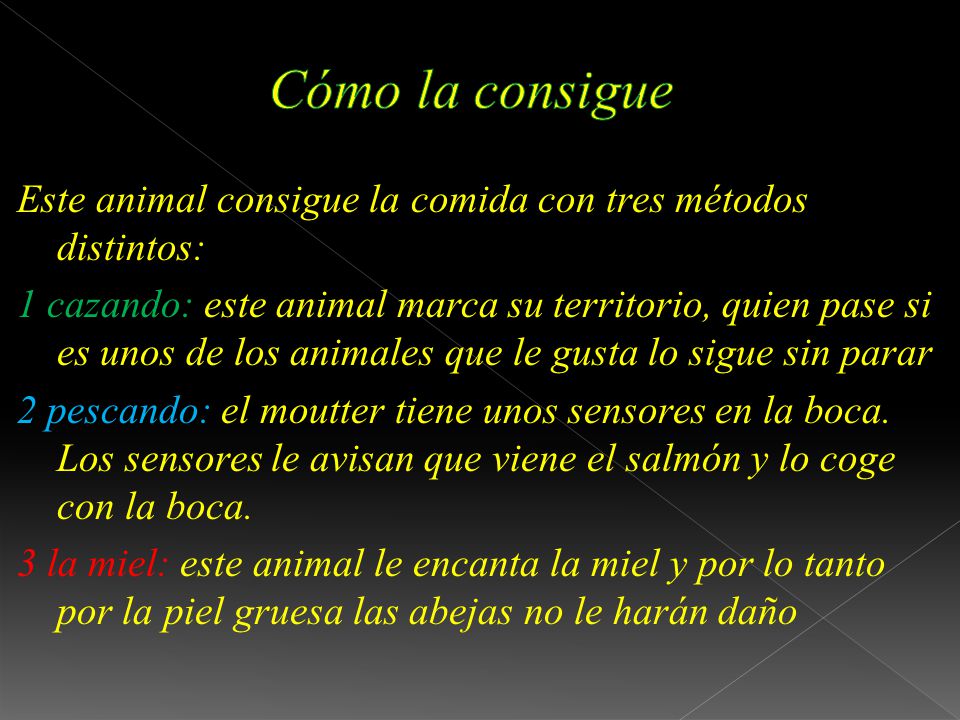 Cómo la consigue

Este animal consigue la comida con tres métodos distintos:

1 cazando: este animal marca su territorio, quien pase si es unos de los animales que le gusta lo sigue sin parar

2 pescando: el moutter tiene unos sensores en la boca. Los sensores le avisan que viene el salmón y lo coge con la boca.

3 la miel: este animal le encanta la miel y por lo tanto por la piel gruesa las abejas no le harán daño